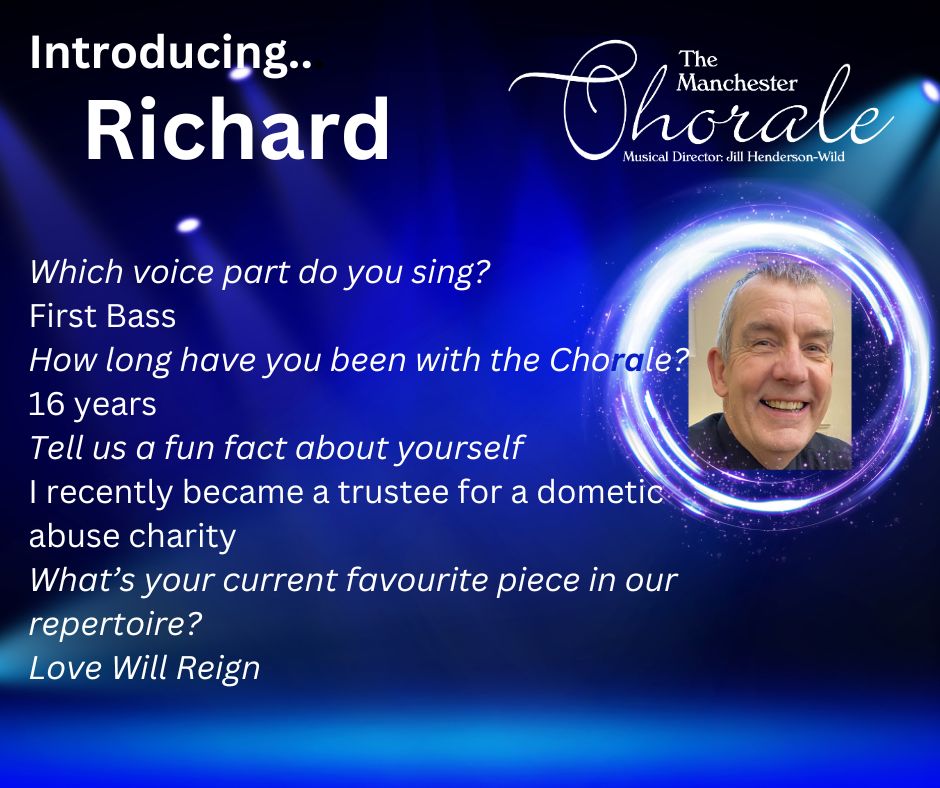 Introducing..
Richard

The Manchester Chorale
Musical Director: Jill Henderson-Wild

Which voice part do you sing?
First Bass
How long have you been with the Chorale?
16 years
Tell us a fun fact about yourself
I recently became a trustee for a dometic abuse charity
What's your current favourite piece in our repertoire?
Love Will Reign